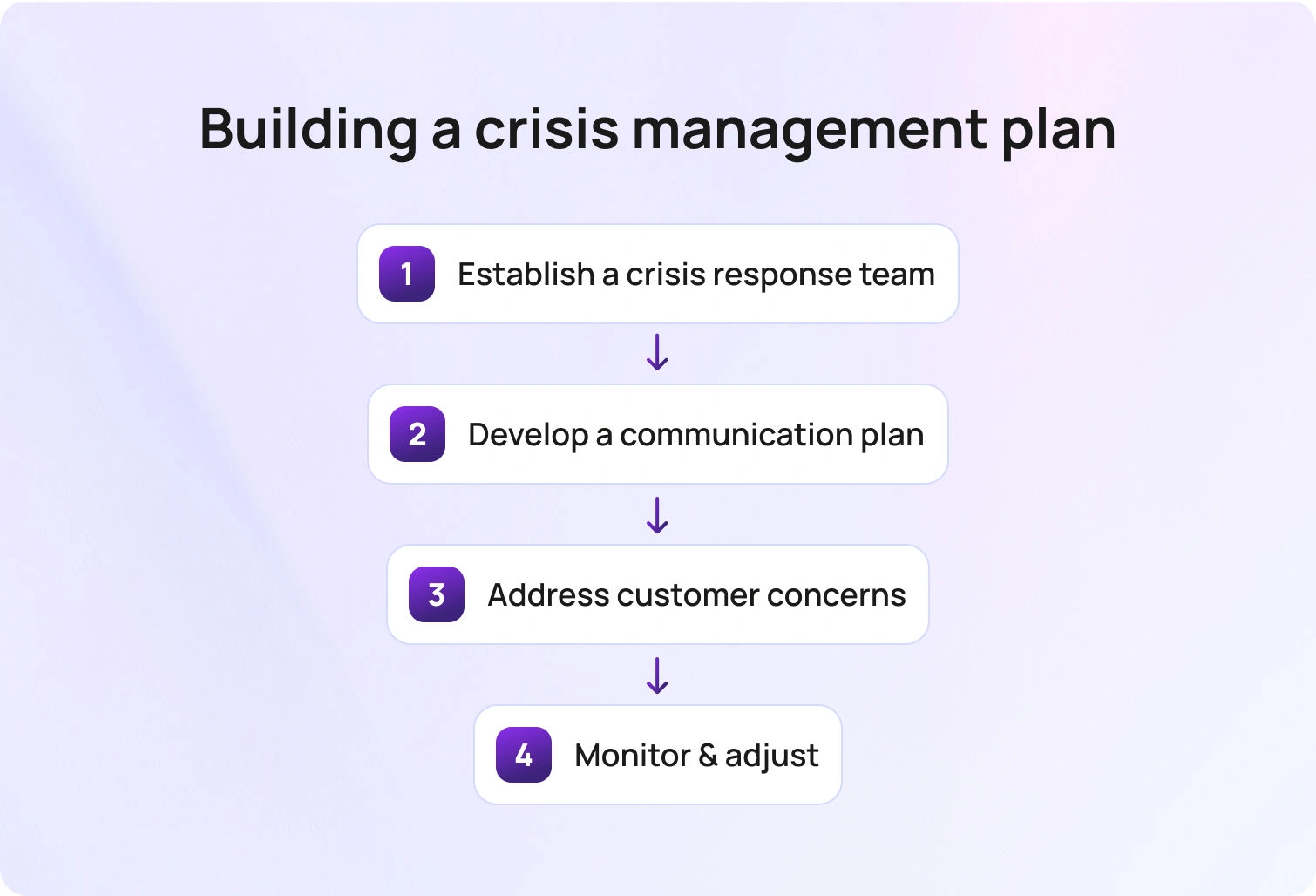 Building a crisis management plan

1 Establish a crisis response team

2 Develop a communication plan

3 Address customer concerns

4 Monitor & adjust